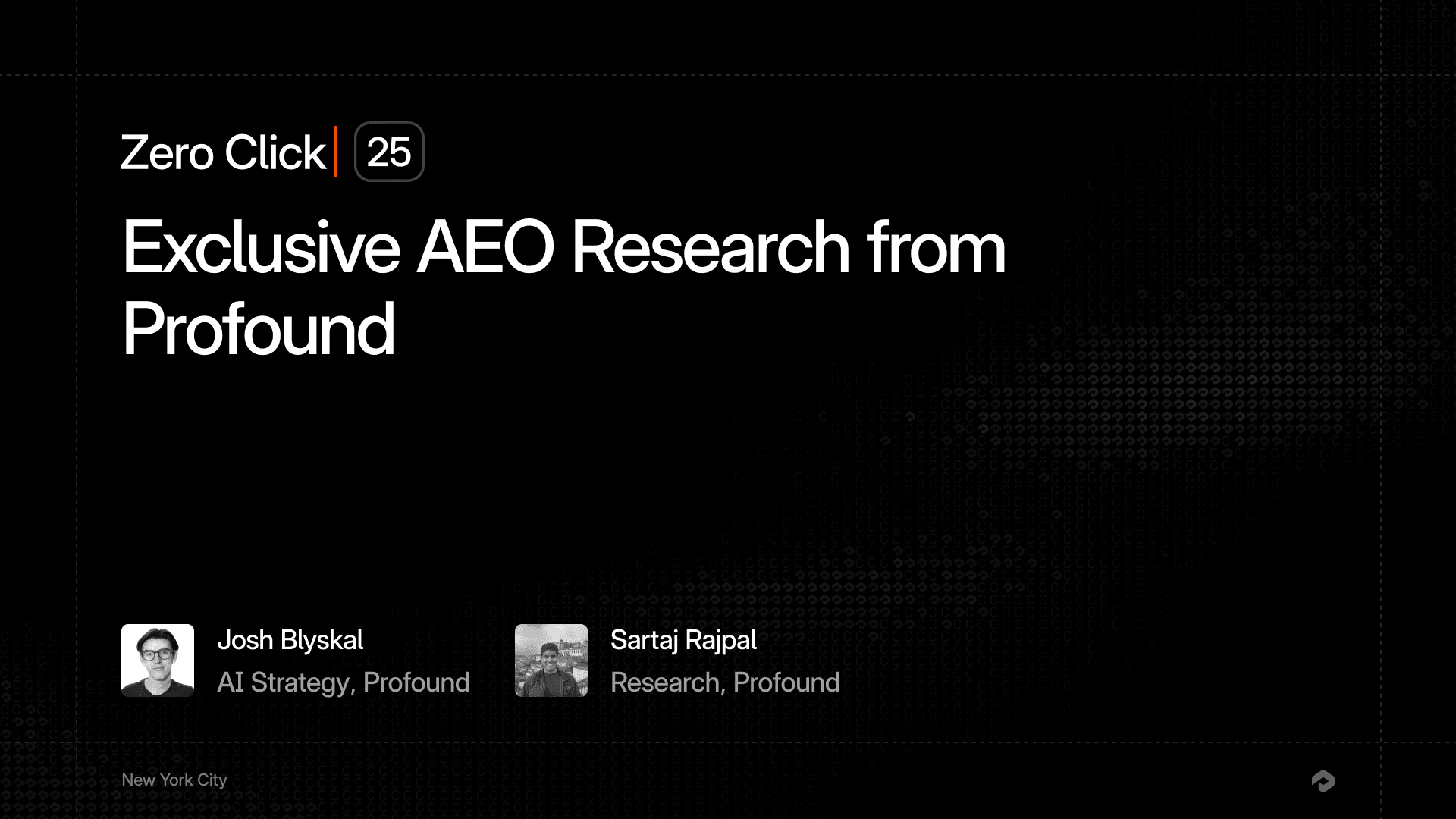 Zero Click 25

Exclusive AEO Research from Profound

Josh Blyskal
AI Strategy, Profound

Sartaj Rajpal
Research, Profound

New York City